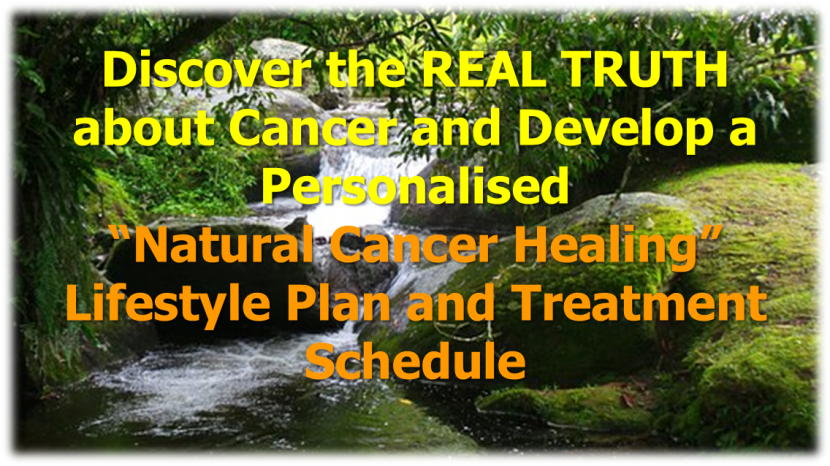 Discover the REAL TRUTH about Cancer and Develop a Personalised
“Natural Cancer Healing” Lifestyle Plan and Treatment Schedule